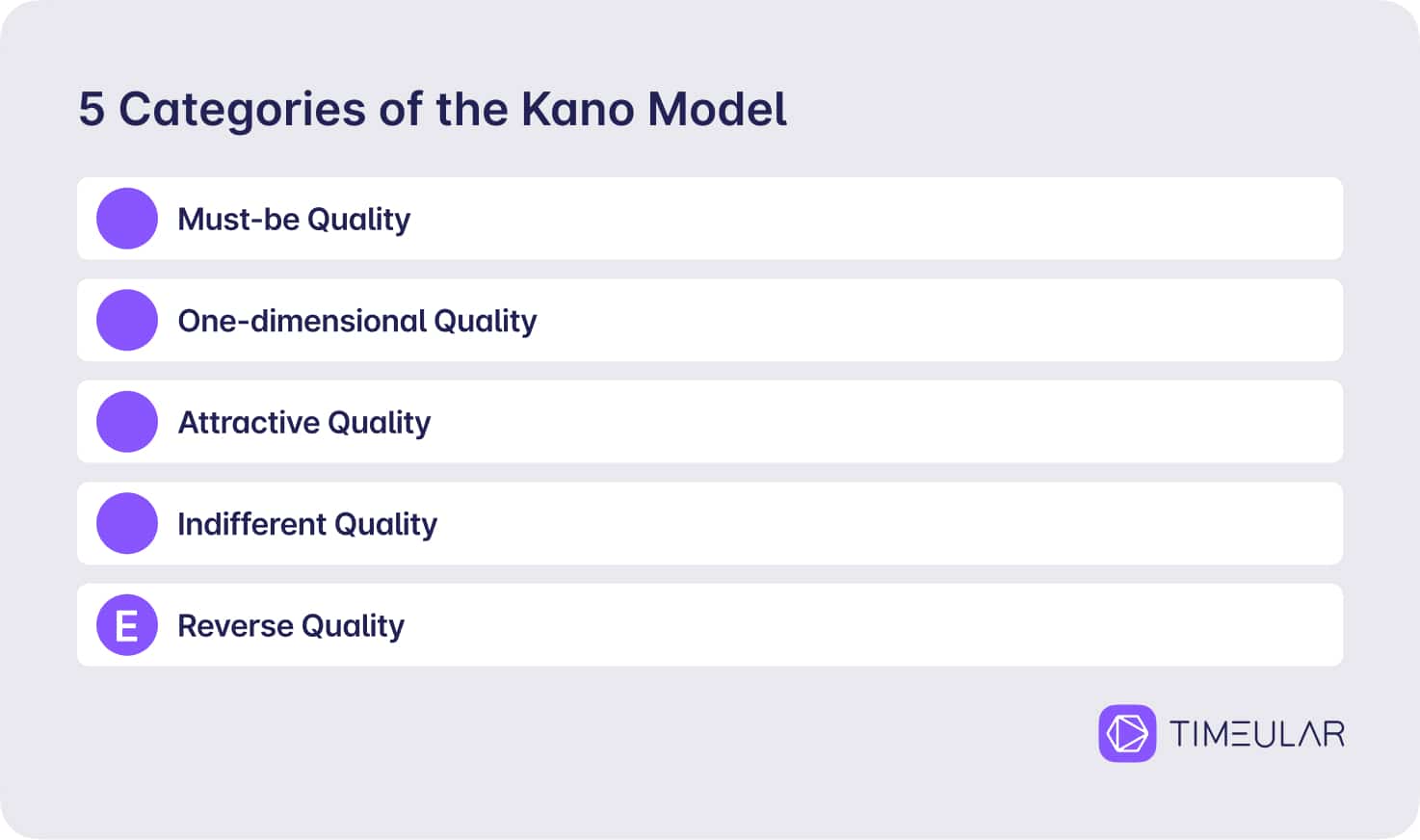 5 Categories of the Kano Model

Must-be Quality

One-dimensional Quality

Attractive Quality

Indifferent Quality

E Reverse Quality

TIMEULAR